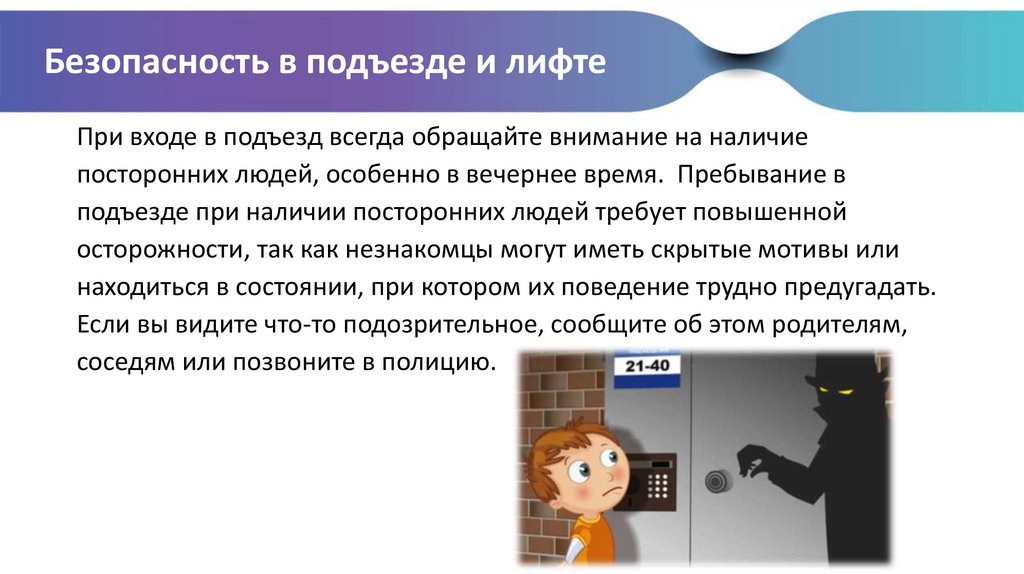 Безопасность в подъезде и лифте

При входе в подъезд всегда обращайте внимание на наличие посторонних людей, особенно в вечернее время. Пребывание в подъезде при наличии посторонних людей требует повышенной осторожности, так как незнакомцы могут иметь скрытые мотивы или находиться в состоянии, при котором их поведение трудно предугадать. Если вы видите что-то подозрительное, сообщите об этом родителям, соседям или позвоните в полицию.

21-40